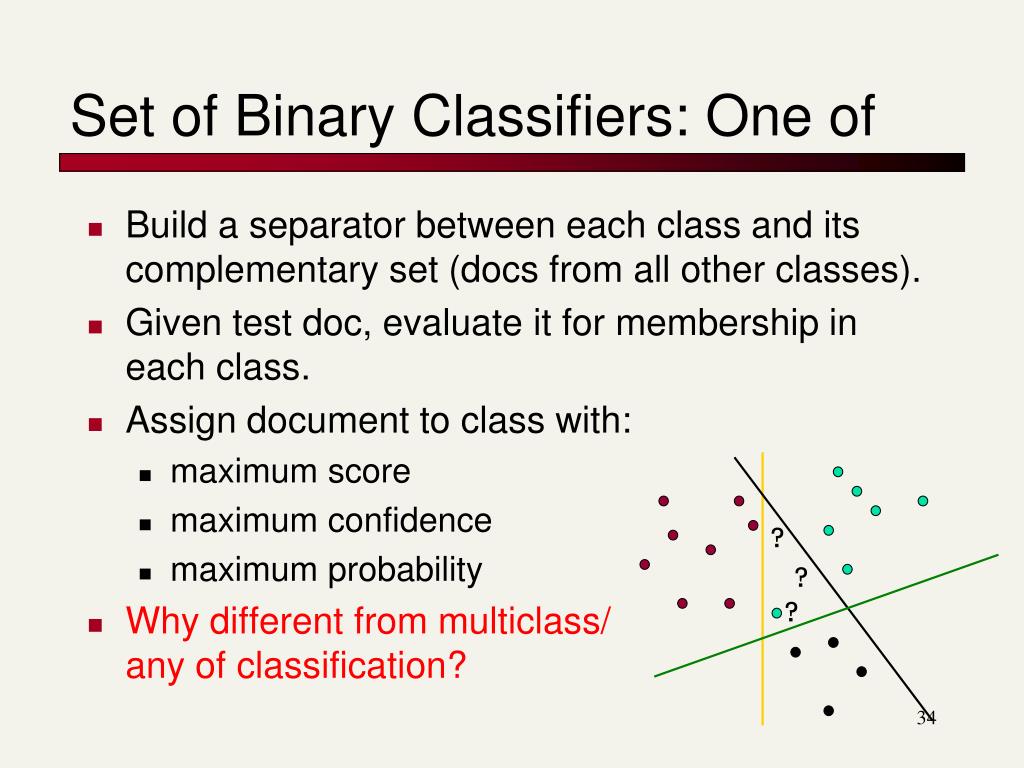 Set of Binary Classifiers: One of

- Build a separator between each class and its complementary set (docs from all other classes).
- Given test doc, evaluate it for membership in each class.
- Assign document to class with:
  - maximum score
  - maximum confidence
  - maximum probability
- Why different from multiclass/ any of classification?

?
?
?

34